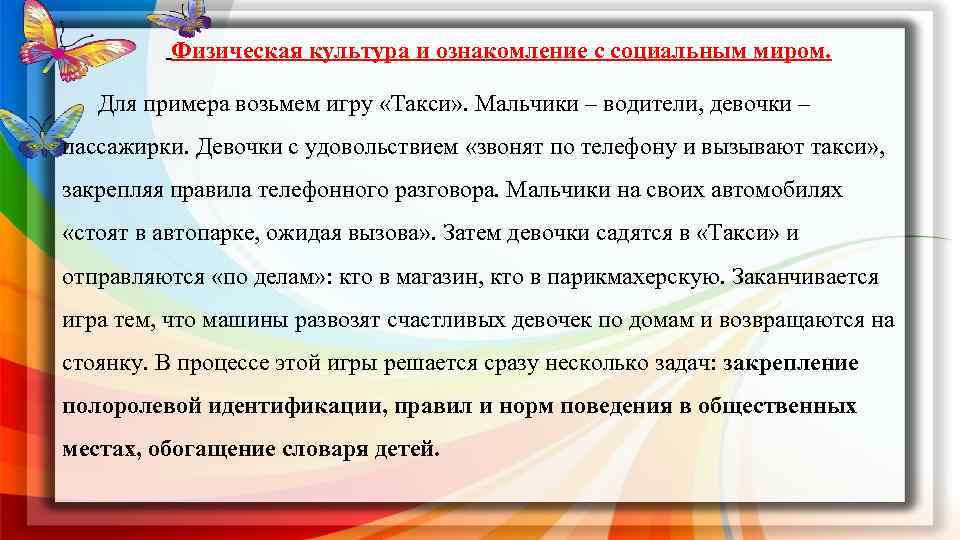 Физическая культура и ознакомление с социальным миром.

Для примера возьмем игру «Такси». Мальчики – водители, девочки – пассажирки. Девочки с удовольствием «звонят по телефону и вызывают такси», закрепляя правила телефонного разговора. Мальчики на своих автомобилях «стоят в автопарке, ожидая вызова». Затем девочки садятся в «Такси» и отправляются «по делам»: кто в магазин, кто в парикмахерскую. Заканчивается игра тем, что машины развозят счастливых девочек по домам и возвращаются на стоянку. В процессе этой игры решается сразу несколько задач: закрепление полоролевой идентификации, правил и норм поведения в общественных местах, обогащение словаря детей.